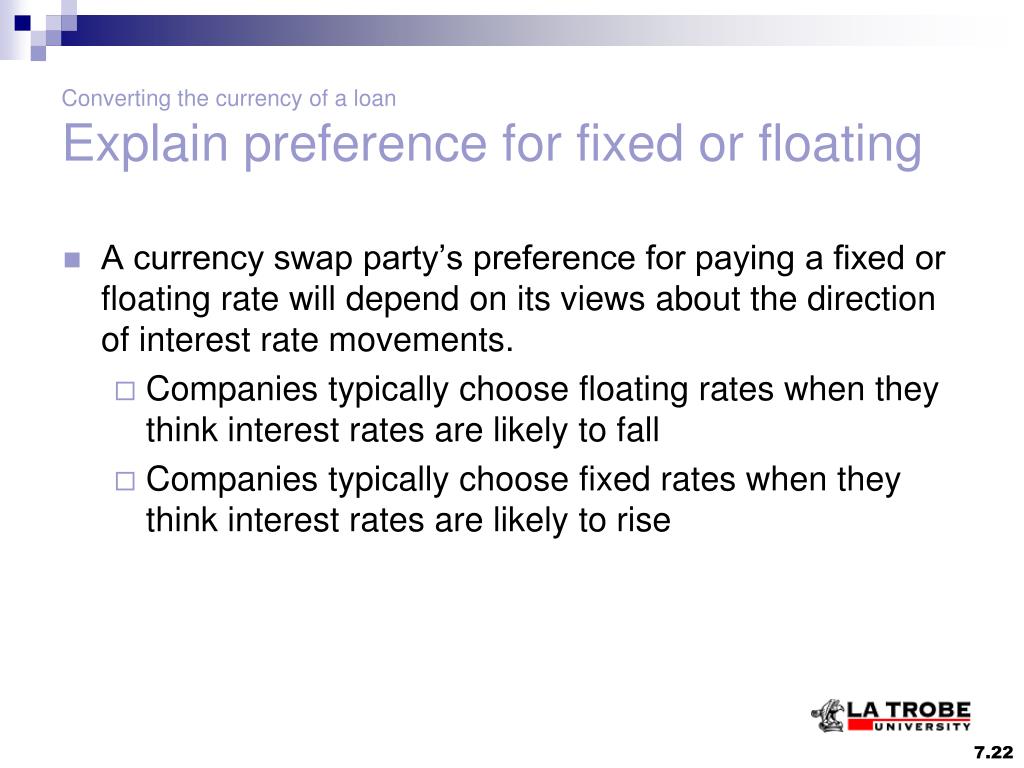 Converting the currency of a loan
Explain preference for fixed or floating

A currency swap party’s preference for paying a fixed or floating rate will depend on its views about the direction of interest rate movements.

Companies typically choose floating rates when they think interest rates are likely to fall

Companies typically choose fixed rates when they think interest rates are likely to rise

LA TROBE UNIVERSITY

7.22